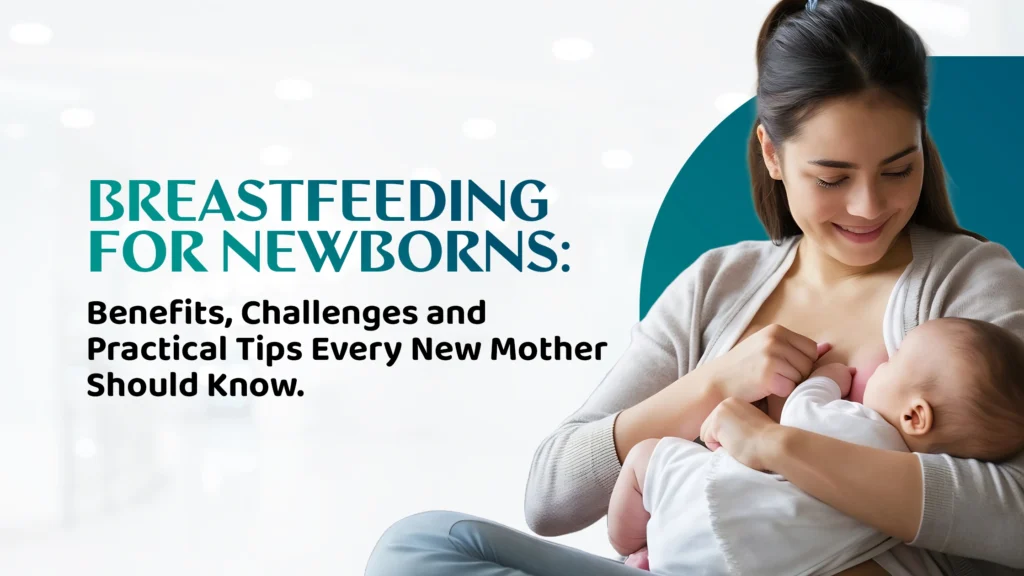 BREASTFEEDING FOR NEWBORNS:

Benefits, Challenges and Practical Tips Every New Mother Should Know.